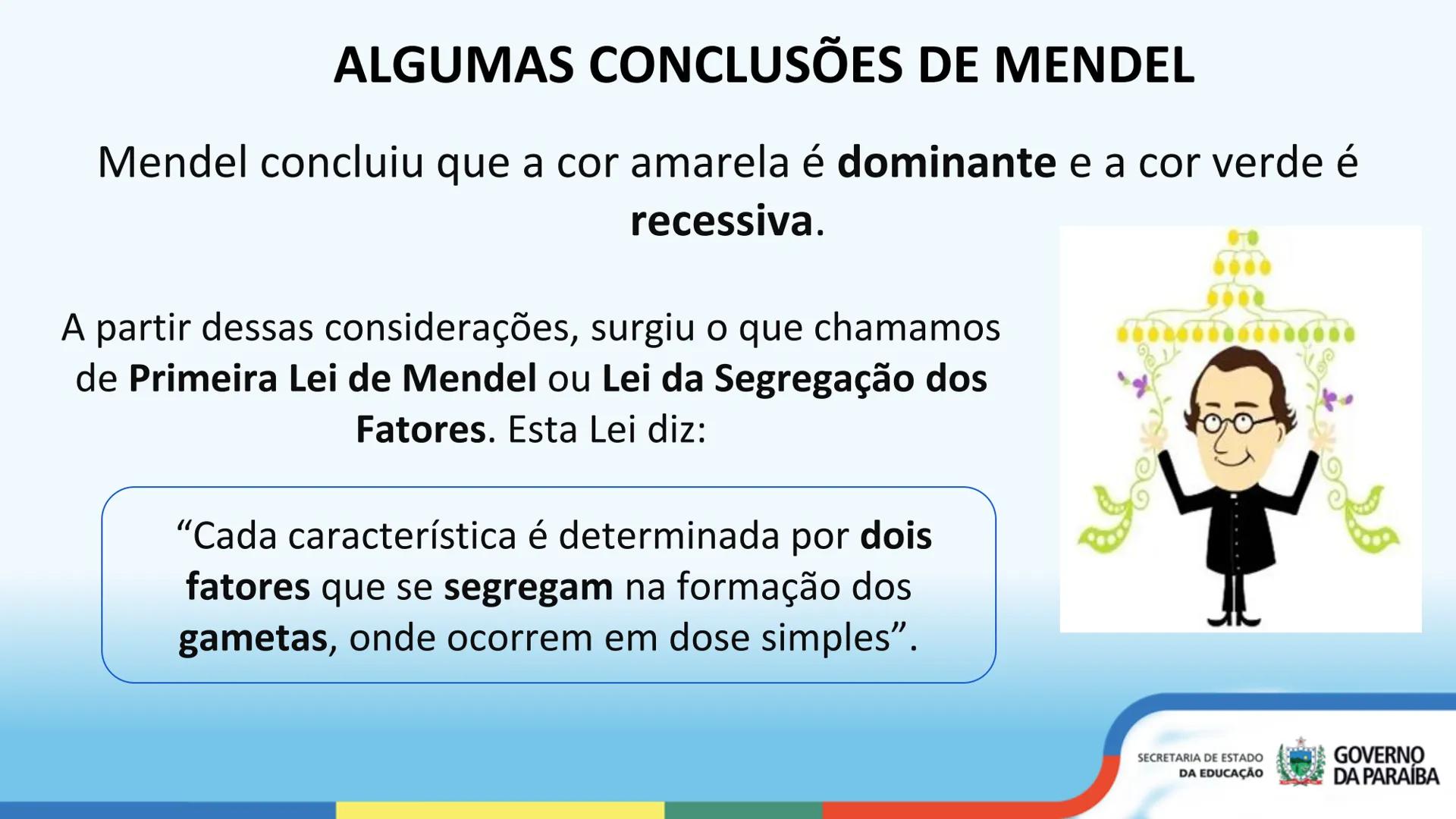 ALGUMAS CONCLUSÕES DE MENDEL

Mendel concluiu que a cor amarela é dominante e a cor verde é recessiva.

A partir dessas considerações, surgiu o que chamamos de Primeira Lei de Mendel ou Lei da Segregação dos Fatores. Esta Lei diz:

“Cada característica é determinada por dois fatores que se segregam na formação dos gametas, onde ocorrem em dose simples”.

SECRETARIA DE ESTADO DA EDUCAÇÃO

GOVERNO DA PARAÍBA